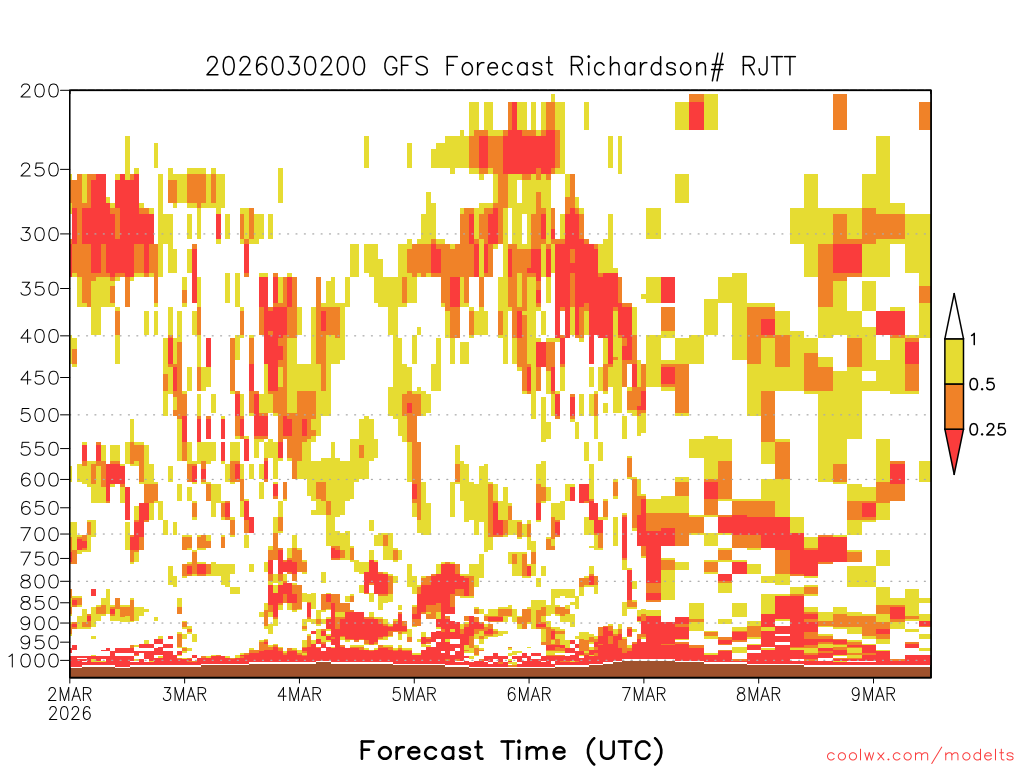 2026030200 GFS Forecast Richardson# RJTT

200
250
300
350
400
450
500
550
600
650
700
750
800
850
900
950
1000

1
0.5
0.25

2MAR 2026
3MAR
4MAR
5MAR
6MAR
7MAR
8MAR
9MAR

Forecast Time (UTC)

coolwx.com/modelts